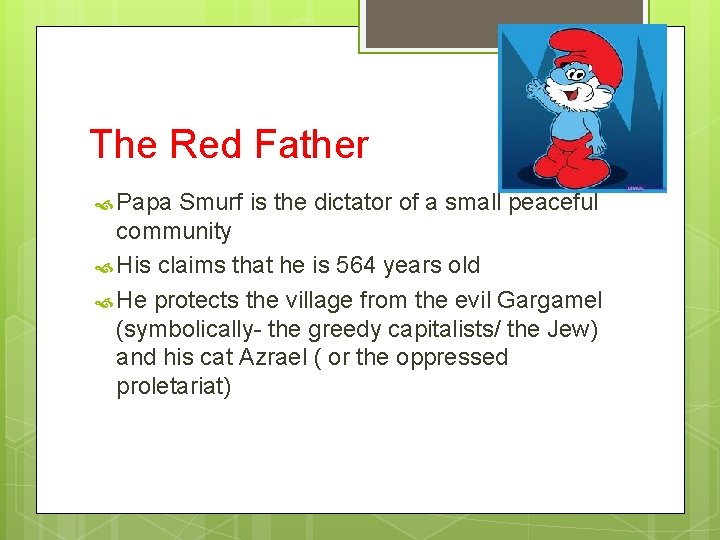 The Red Father

Papa Smurf is the dictator of a small peaceful community

His claims that he is 564 years old

He protects the village from the evil Gargamel (symbolically- the greedy capitalists/ the Jew) and his cat Azrael ( or the oppressed proletariat)